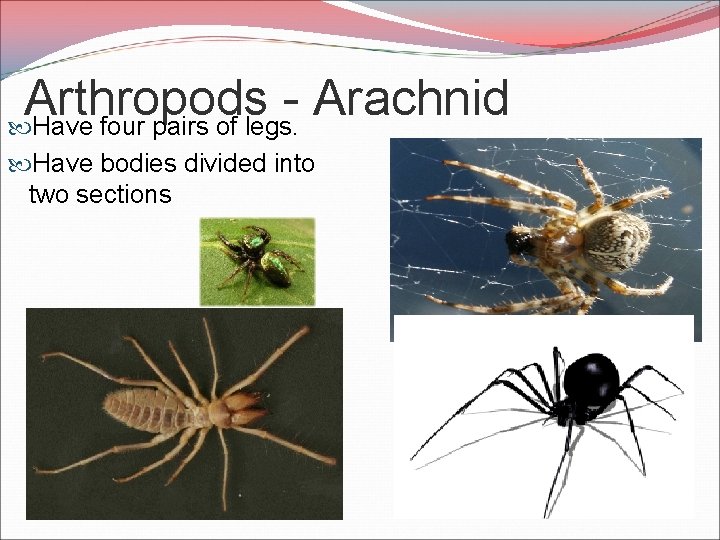 Arthropods - Arachnid

Have four pairs of legs.

Have bodies divided into two sections